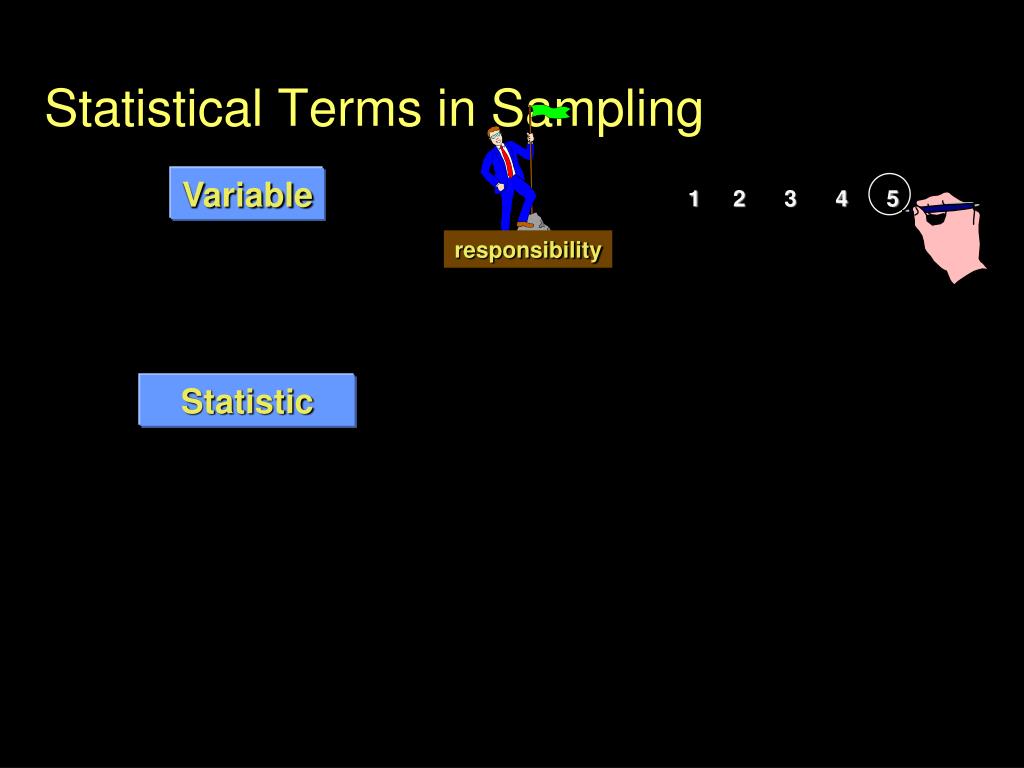 Statistical Terms in Sampling

Variable

responsibility

1 2 3 4 5

Statistic